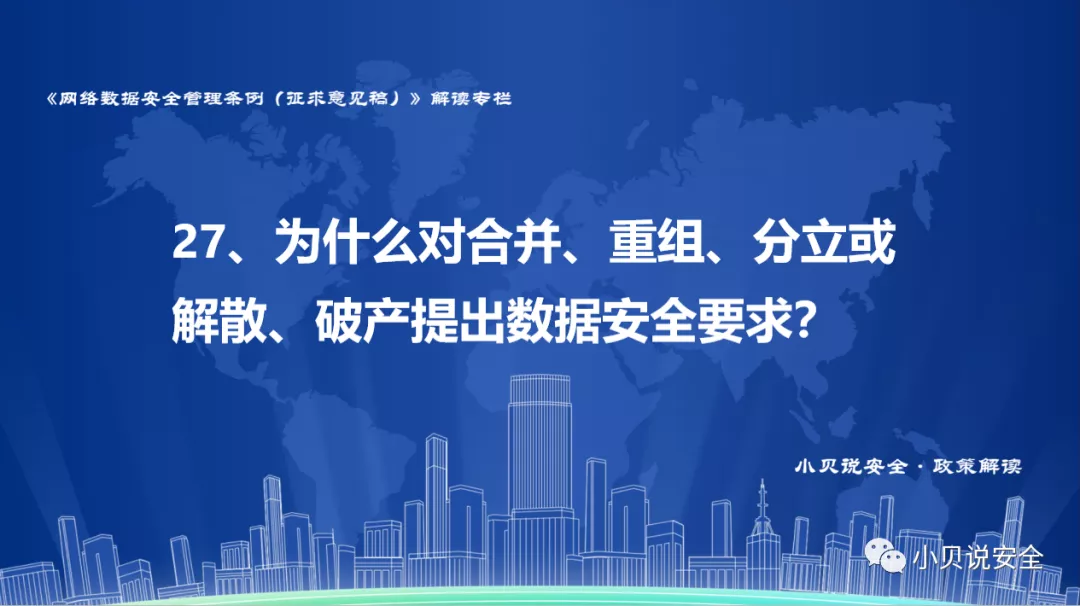 《网络数据安全管理条例（征求意见稿）》解读专栏

27、为什么对合并、重组、分立或解散、破产提出数据安全要求?

小贝说安全 · 政策解读

小贝说安全